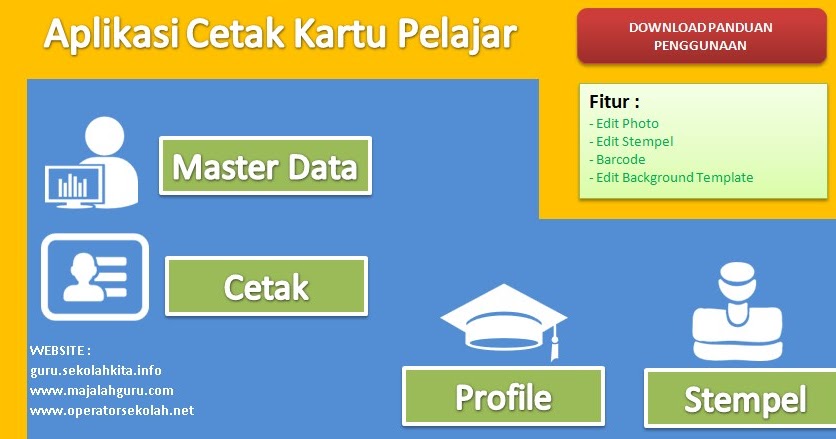 Aplikasi Cetak Kartu Pelajar

DOWNLOAD PANDUAN PENGGUNAAN

Fitur :
- Edit Photo
- Edit Stempel
- Barcode
- Edit Background Template

Master Data

Cetak

WEBSITE :
guru.sekolahkita.info
www.majalahguru.com
www.operatorsekolah.net

Profile

Stempel